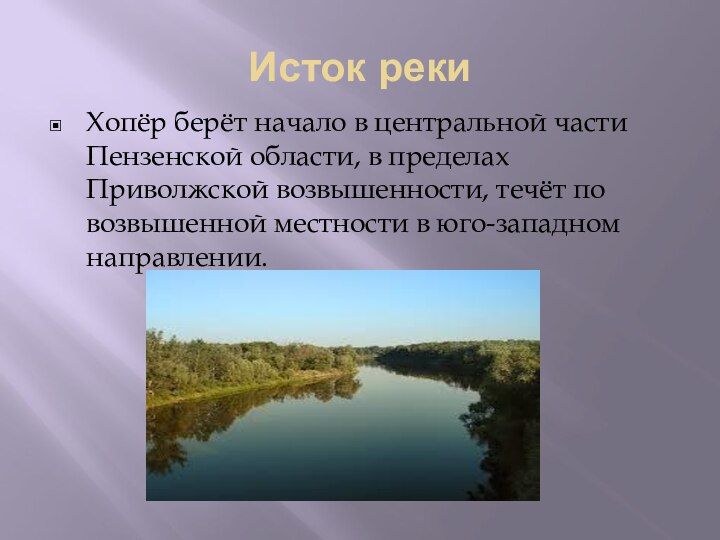 Исток реки

Хопёр берёт начало в центральной части Пензенской области, в пределах Приволжской возвышенности, течёт по возвышенной местности в юго-западном направлении.